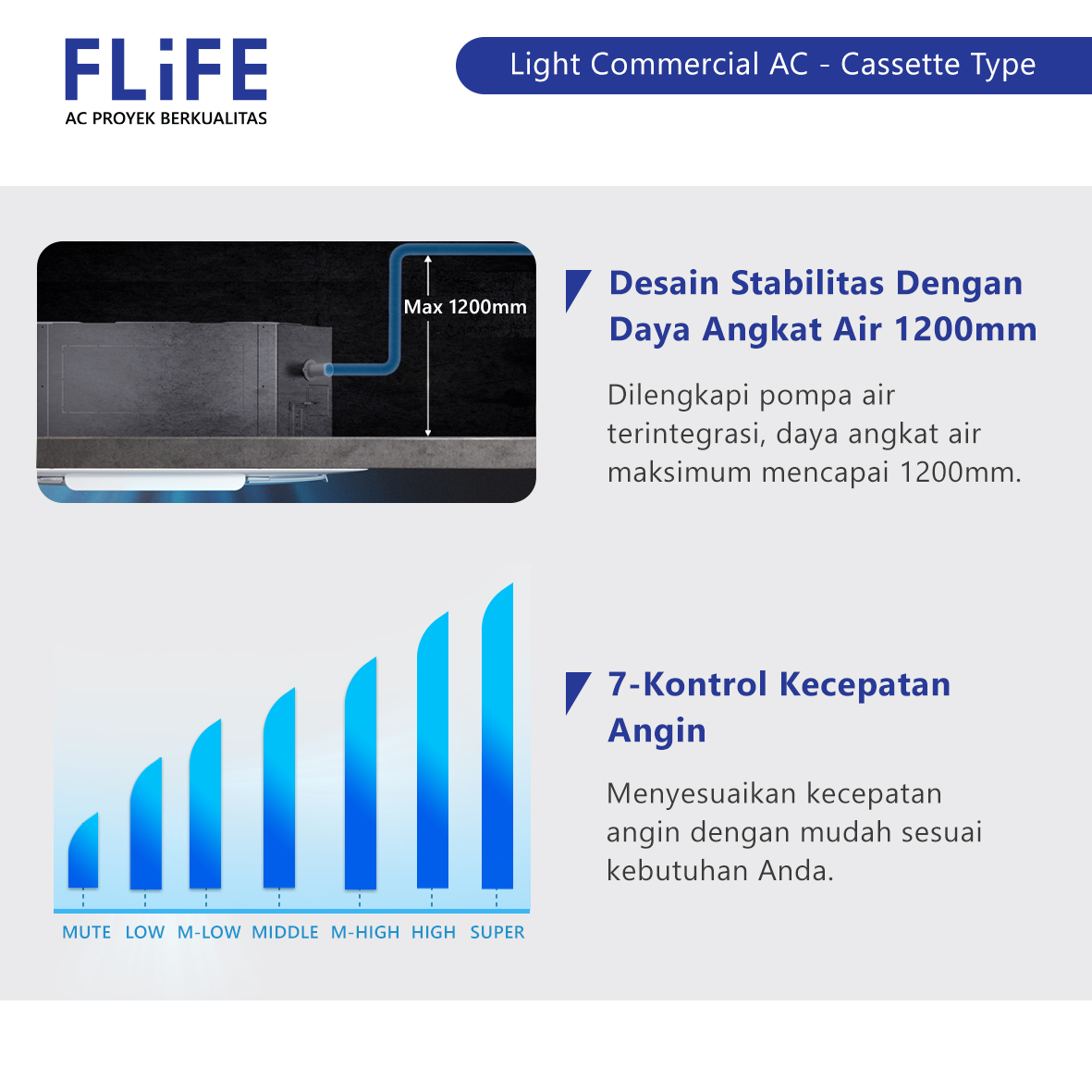 FLiFE
AC PROYEK BERKUALITAS

Light Commercial AC - Cassette Type

Max 1200mm

Desain Stabilitas Dengan Daya Angkat Air 1200mm

Dilengkapi pompa air terintegrasi, daya angkat air maksimum mencapai 1200mm.

MUTE LOW M-LOW MIDDLE M-HIGH HIGH SUPER

7-Kontrol Kecepatan Angin

Menyesuaikan kecepatan angin dengan mudah sesuai kebutuhan Anda.